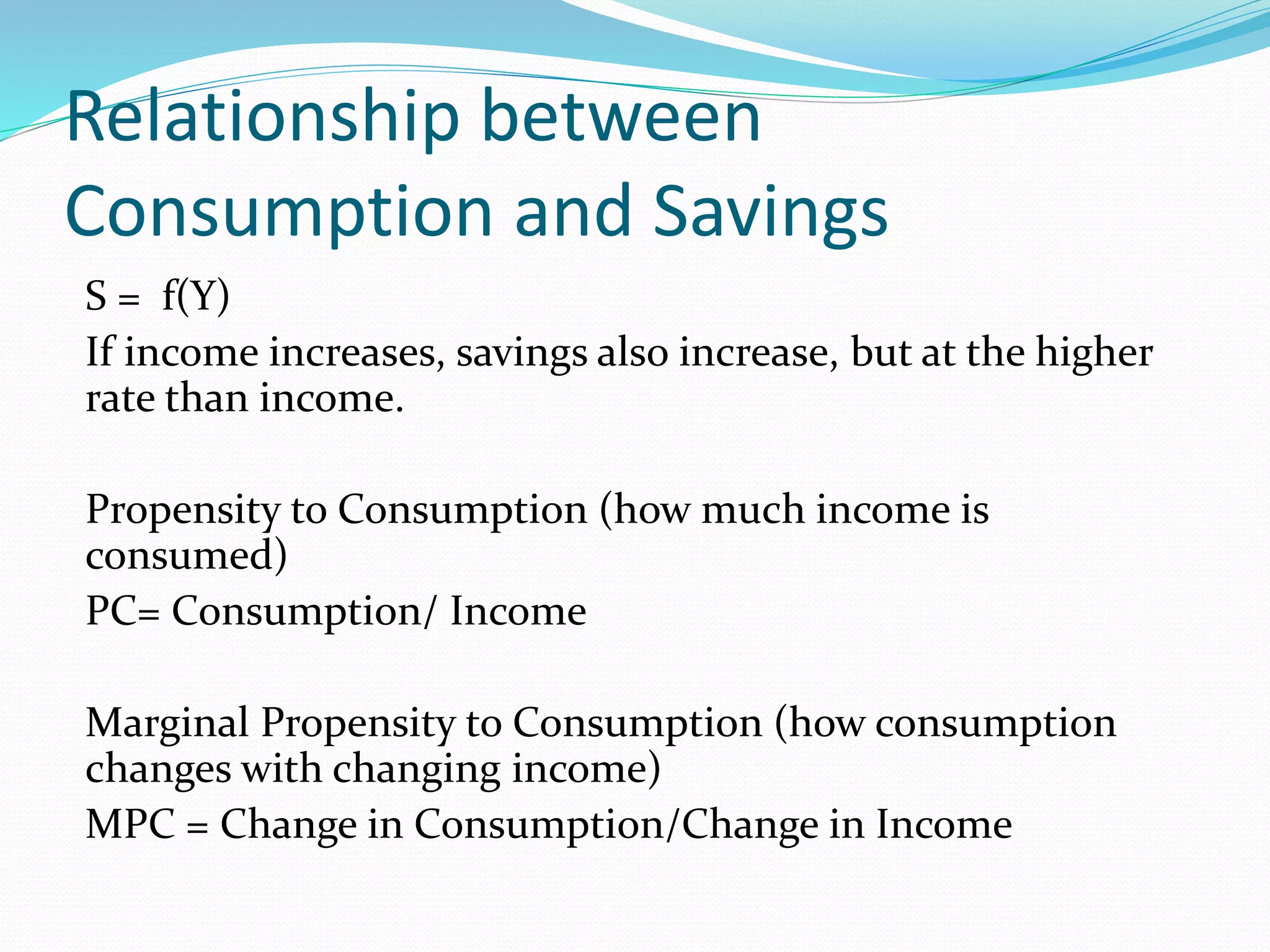 Relationship between Consumption and Savings

S = f(Y)

If income increases, savings also increase, but at the higher rate than income.

Propensity to Consumption (how much income is consumed)

PC= Consumption/ Income

Marginal Propensity to Consumption (how consumption changes with changing income)

MPC = Change in Consumption/Change in Income